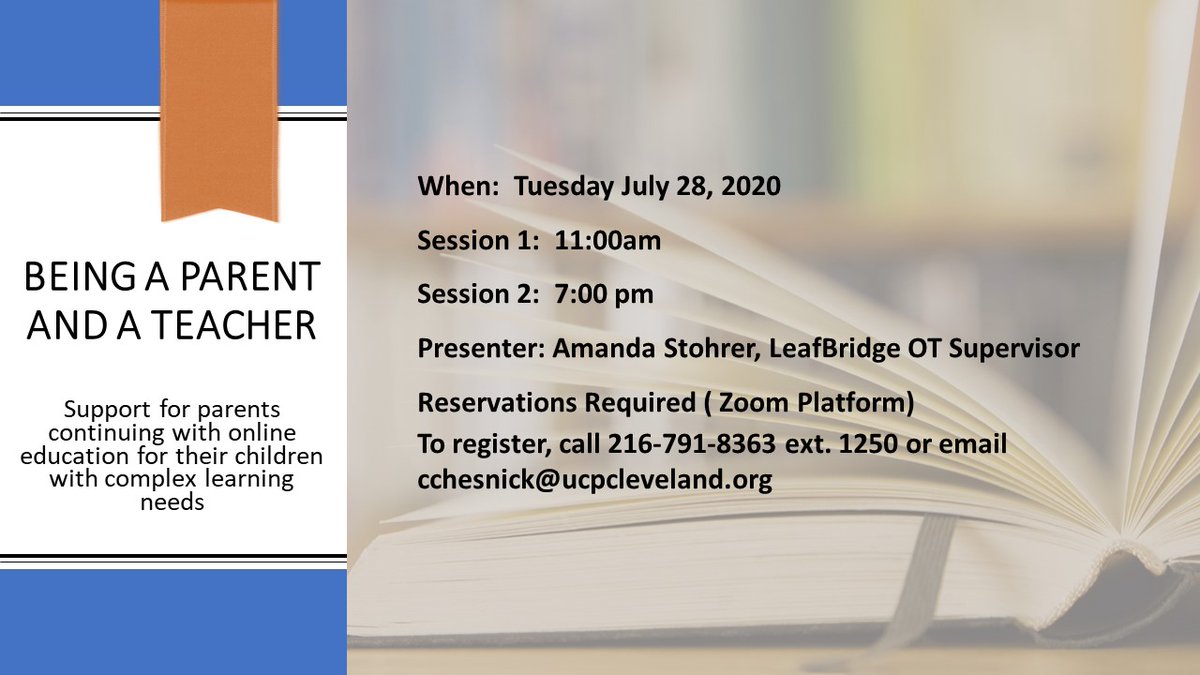 BEING A PARENT AND A TEACHER

Support for parents continuing with online education for their children with complex learning needs

When: Tuesday July 28, 2020

Session 1: 11:00am

Session 2: 7:00 pm

Presenter: Amanda Stohrer, LeafBridge OT Supervisor

Reservations Required ( Zoom Platform)
To register, call 216-791-8363 ext. 1250 or email cchesnick@ucpcleveland.org